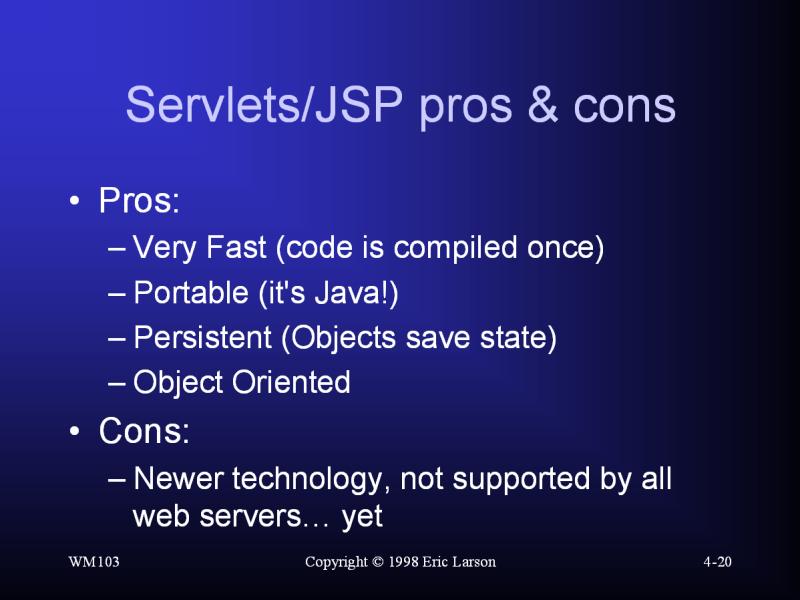 Servlets/JSP pros & cons

• Pros:
– Very Fast (code is compiled once)
– Portable (it's Java!)
– Persistent (Objects save state)
– Object Oriented

• Cons:
– Newer technology, not supported by all web servers… yet

WM103

Copyright © 1998 Eric Larson

4-20